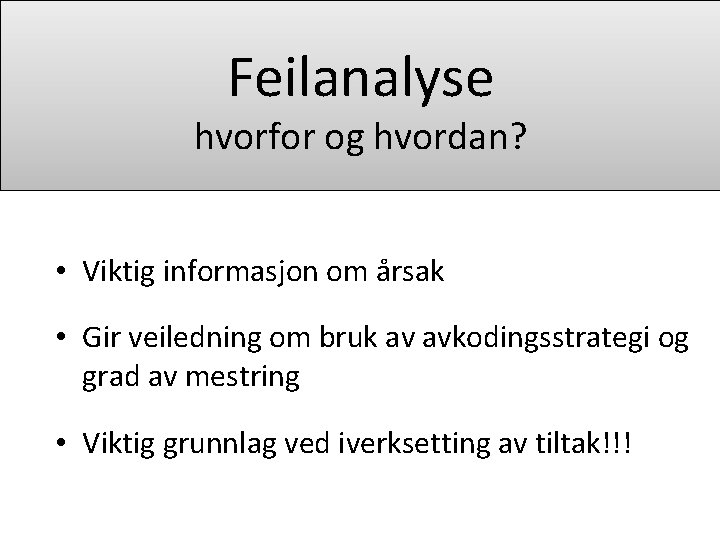 Feilanalyse
hvorfor og hvordan?

• Viktig informasjon om årsak

• Gir veiledning om bruk av avkodingsstrategi og grad av mestring

• Viktig grunnlag ved iverksetting av tiltak!!!